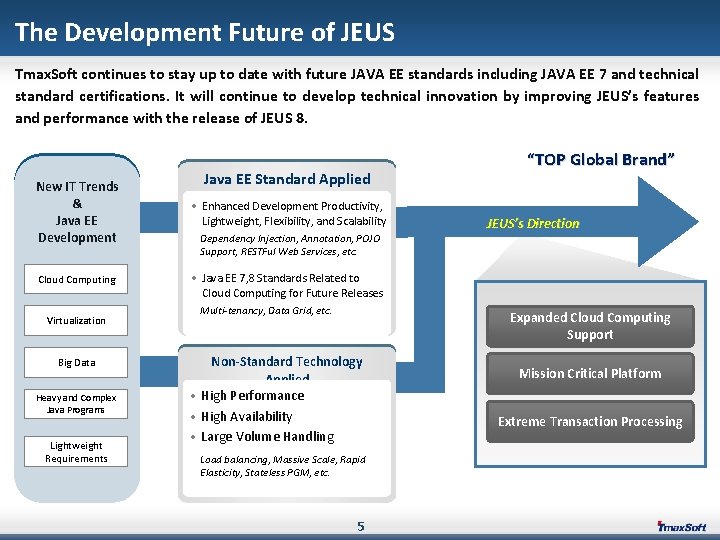 The Development Future of JEUS

TmaxSoft continues to stay up to date with future JAVA EE standards including JAVA EE 7 and technical standard certifications. It will continue to develop technical innovation by improving JEUS's features and performance with the release of JEUS 8.

New IT Trends & Java EE Development

Cloud Computing

Virtualization

Big Data

Heavy and Complex Java Programs

Lightweight Requirements

Java EE Standard Applied

• Enhanced Development Productivity, Lightweight, Flexibility, and Scalability

Dependency Injection, Annotation, POJO Support, RESTFul Web Services, etc.

• Java EE 7,8 Standards Related to Cloud Computing for Future Releases

Multi-tenancy, Data Grid, etc.

Non-Standard Technology Applied

• High Performance

• High Availability

• Large Volume Handling

Load balancing, Massive Scale, Rapid Elasticity, Stateless PGM, etc.

"TOP Global Brand"

JEUS's Direction

Expanded Cloud Computing Support

Mission Critical Platform

Extreme Transaction Processing

5

TmaxSoft